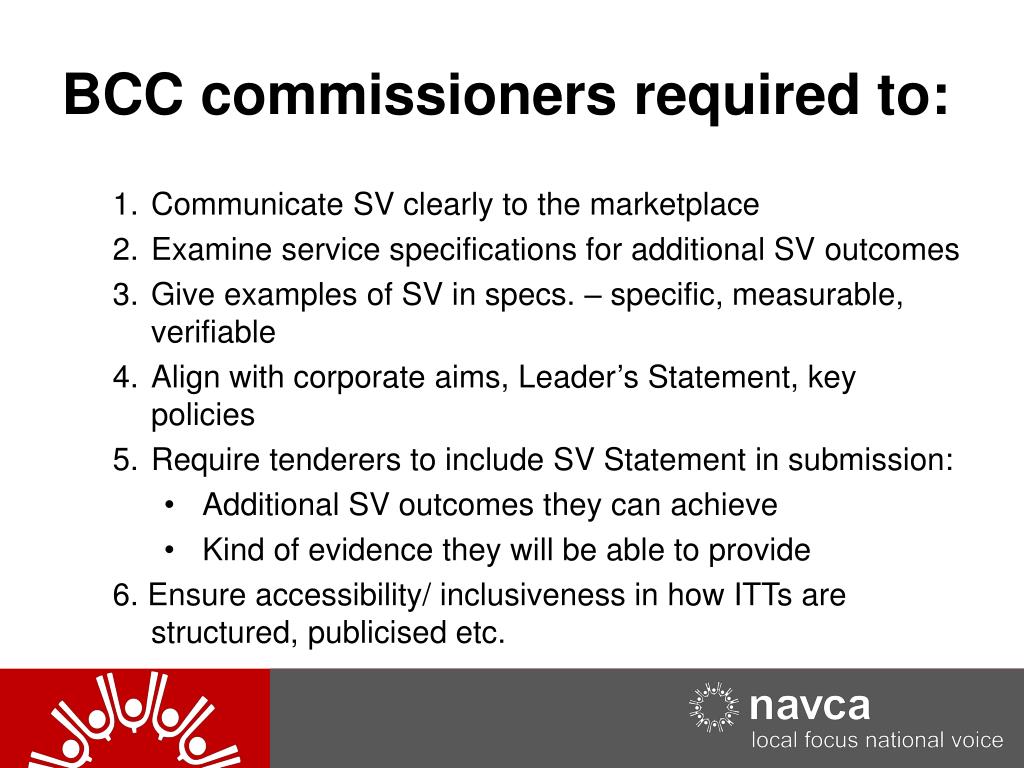 BCC commissioners required to:

1. Communicate SV clearly to the marketplace
2. Examine service specifications for additional SV outcomes
3. Give examples of SV in specs. – specific, measurable, verifiable
4. Align with corporate aims, Leader's Statement, key policies
5. Require tenderers to include SV Statement in submission:
• Additional SV outcomes they can achieve
• Kind of evidence they will be able to provide
6. Ensure accessibility/ inclusiveness in how ITTs are structured, publicised etc.

navca
local focus national voice